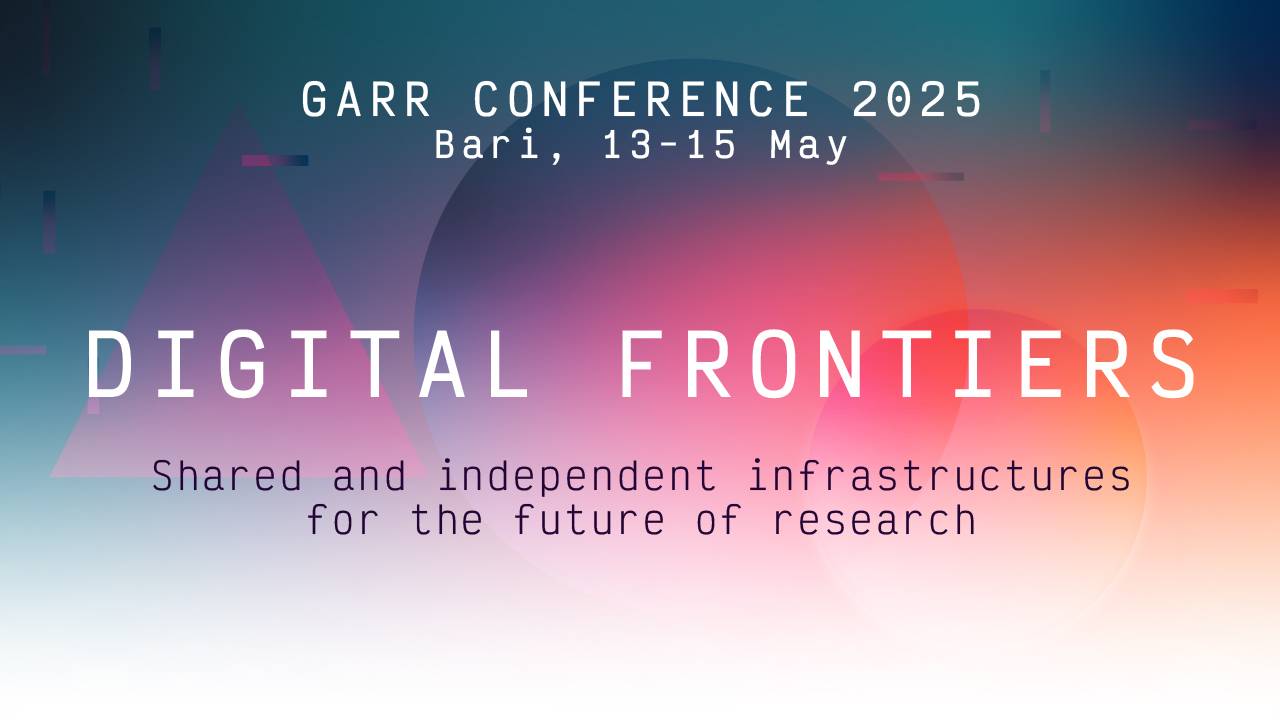 GARR CONFERENCE 2025
Bari, 13-15 May

DIGITAL FRONTIERS

Shared and independent infrastructures for the future of research